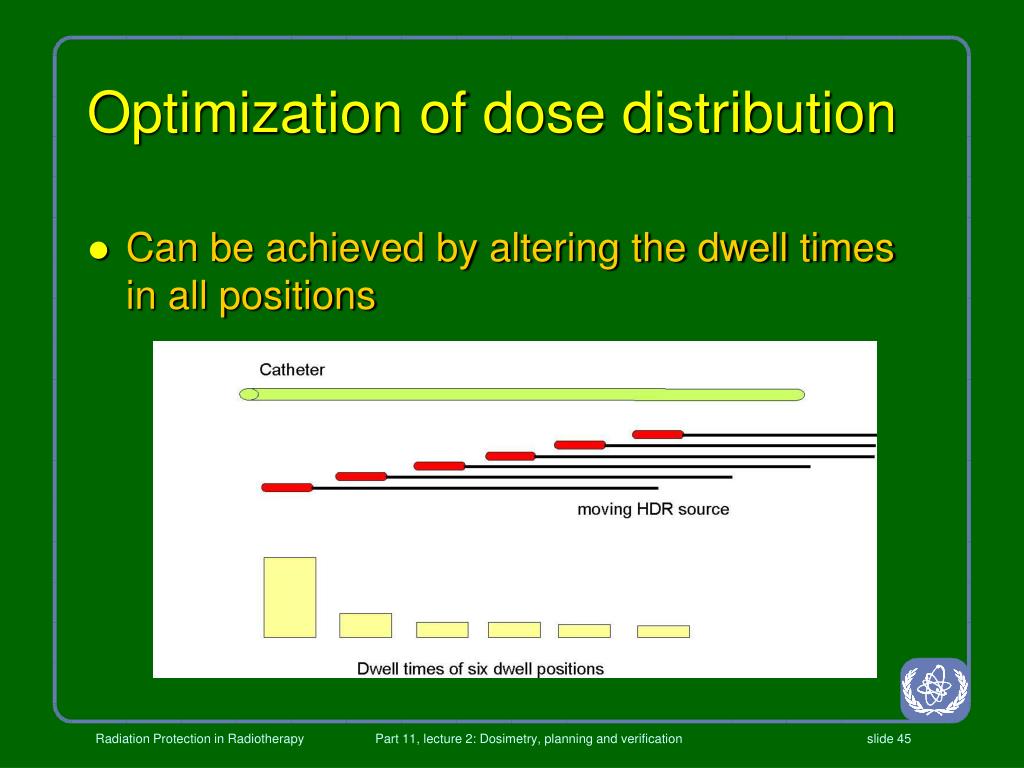 Optimization of dose distribution

● Can be achieved by altering the dwell times in all positions

Catheter

moving HDR source

Dwell times of six dwell positions

Radiation Protection in Radiotherapy

Part 11, lecture 2: Dosimetry, planning and verification

slide 45